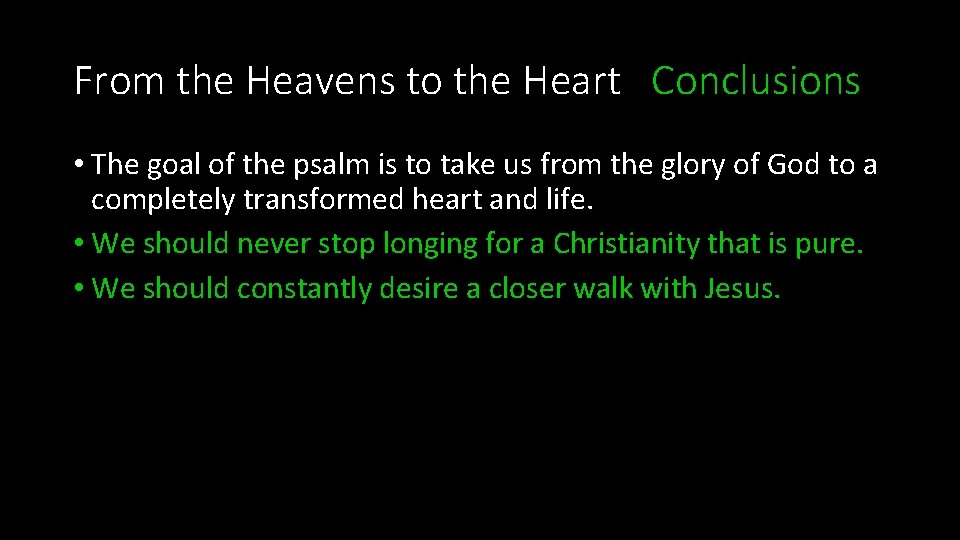 From the Heavens to the Heart Conclusions

• The goal of the psalm is to take us from the glory of God to a completely transformed heart and life.

• We should never stop longing for a Christianity that is pure.

• We should constantly desire a closer walk with Jesus.